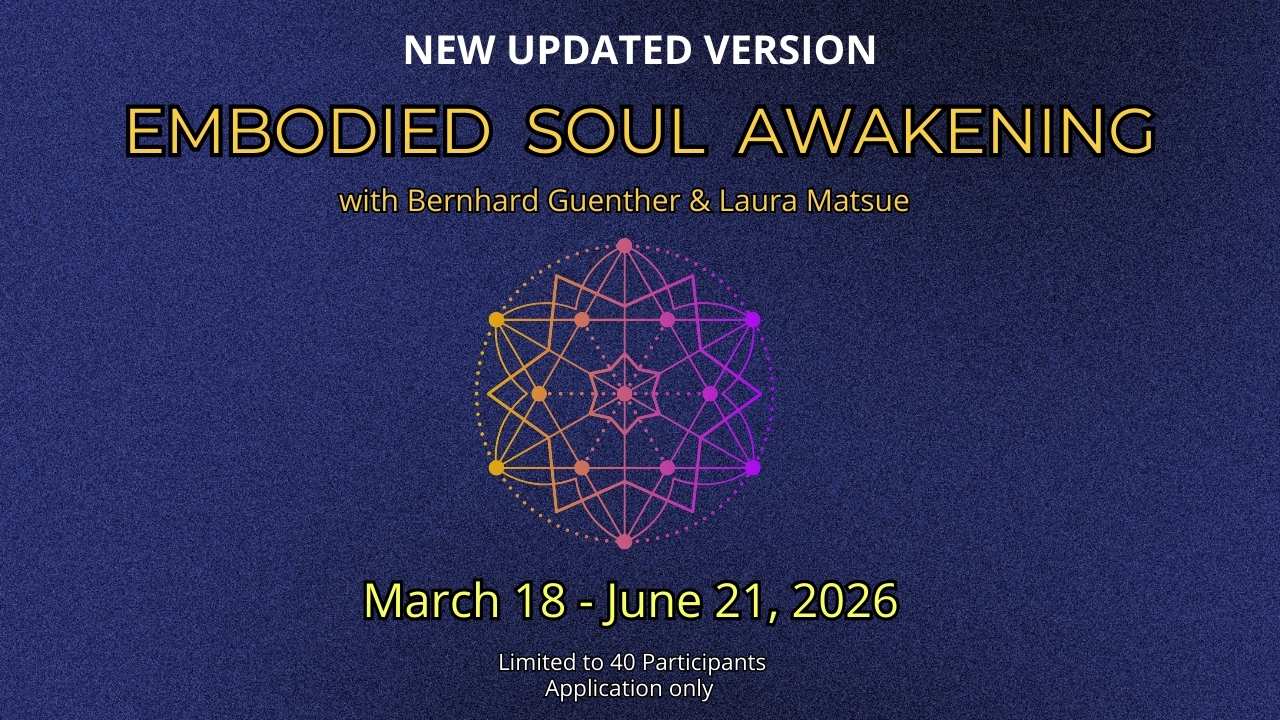 NEW UPDATED VERSION

EMBODIED SOUL AWAKENING

with Bernhard Guenther & Laura Matsue

March 18 - June 21, 2026

Limited to 40 Participants
Application only